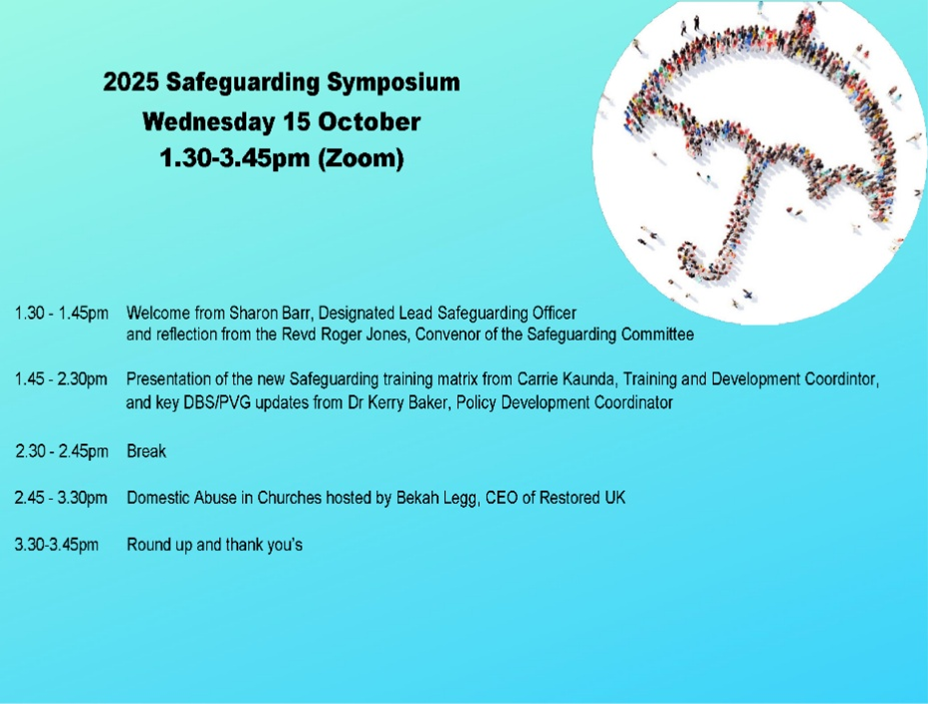 2025 Safeguarding Symposium
Wednesday 15 October
1.30-3.45pm (Zoom)

1.30 - 1.45pm Welcome from Sharon Barr, Designated Lead Safeguarding Officer and reflection from the Revd Roger Jones, Convenor of the Safeguarding Committee

1.45 - 2.30pm Presentation of the new Safeguarding training matrix from Carrie Kaunda, Training and Development Coordintor, and key DBS/PVG updates from Dr Kerry Baker, Policy Development Coordinator

2.30 - 2.45pm Break

2.45 - 3.30pm Domestic Abuse in Churches hosted by Bekah Legg, CEO of Restored UK

3.30-3.45pm Round up and thank you's